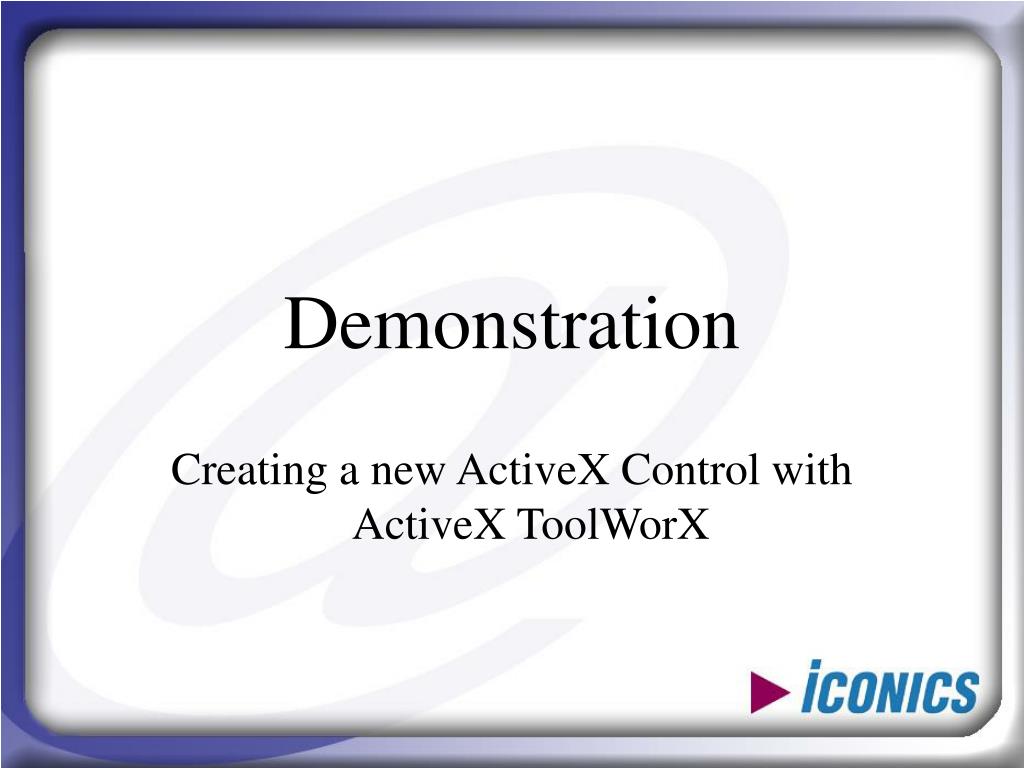 Demonstration

Creating a new ActiveX Control with ActiveX ToolWorX

ICONICS